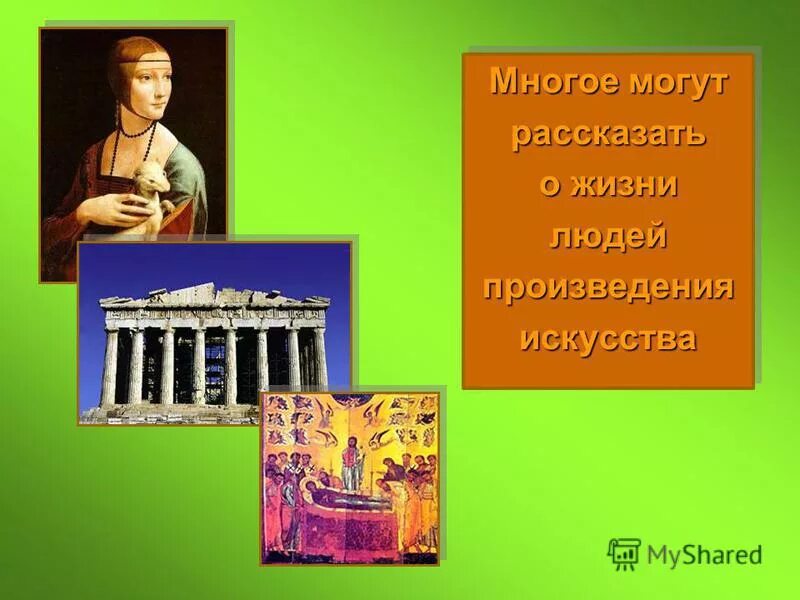 Многое могут рассказать о жизни людей произведения искусства

MyShared